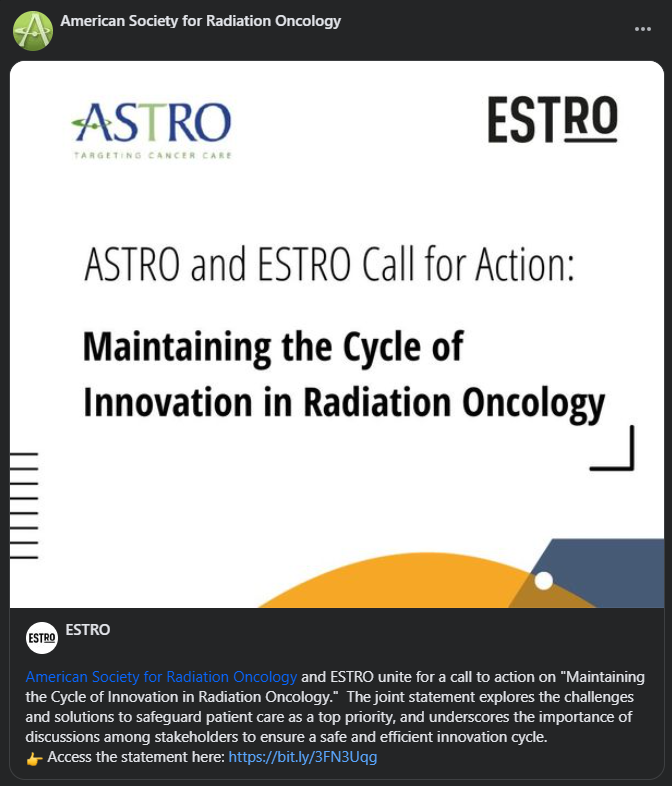 American Society for Radiation Oncology

...

ASTRO
TARGETING CANCER CARE

ESTRO

ASTRO and ESTRO Call for Action:

Maintaining the Cycle of Innovation in Radiation Oncology

ESTRO

ESTRO

American Society for Radiation Oncology and ESTRO unite for a call to action on "Maintaining the Cycle of Innovation in Radiation Oncology." The joint statement explores the challenges and solutions to safeguard patient care as a top priority, and underscores the importance of discussions among stakeholders to ensure a safe and efficient innovation cycle.
👉 Access the statement here: https://bit.ly/3FN3Uqg